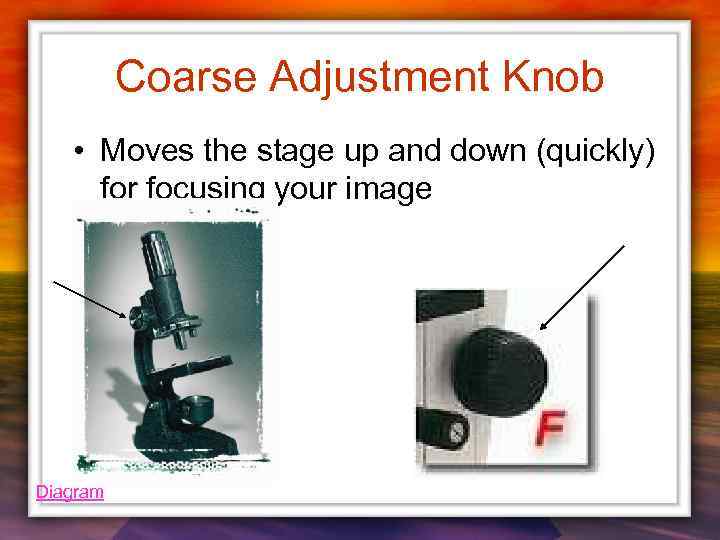 Coarse Adjustment Knob

• Moves the stage up and down (quickly) for focusing your image

F

Diagram